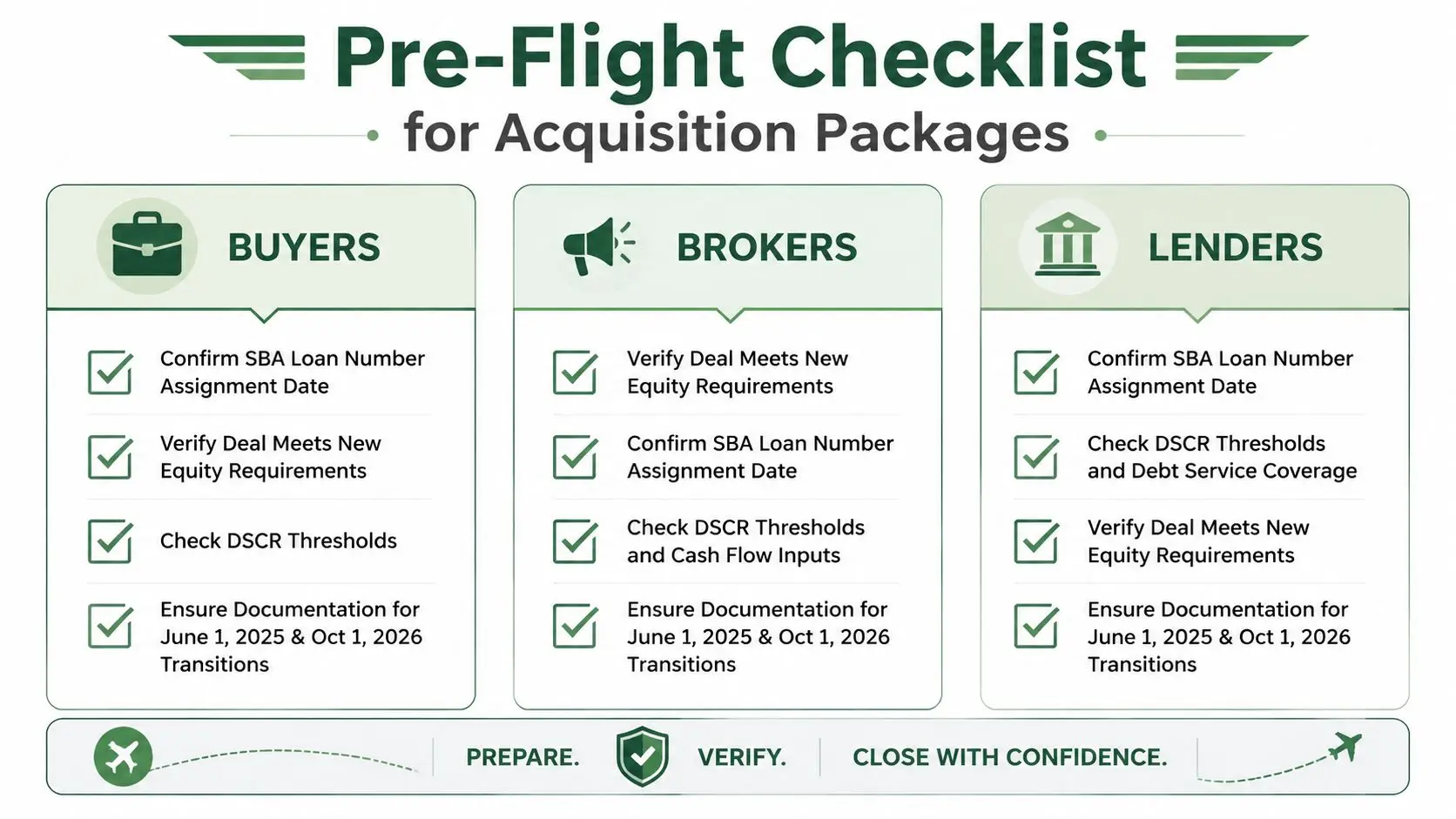 Pre-Flight Checklist
for Acquisition Packages

BUYERS

Confirm SBA Loan Number Assignment Date

Verify Deal Meets New Equity Requirements

Check DSCR Thresholds

Ensure Documentation for June 1, 2025 & Oct 1, 2026 Transitions

BROKERS

Verify Deal Meets New Equity Requirements

Confirm SBA Loan Number Assignment Date

Check DSCR Thresholds and Cash Flow Inputs

Ensure Documentation for June 1, 2025 & Oct 1, 2026 Transitions

LENDERS

Confirm SBA Loan Number Assignment Date

Check DSCR Thresholds and Debt Service Coverage

Verify Deal Meets New Equity Requirements

Ensure Documentation for June 1, 2025 & Oct 1, 2026 Transitions

PREPARE. VERIFY. CLOSE WITH CONFIDENCE.